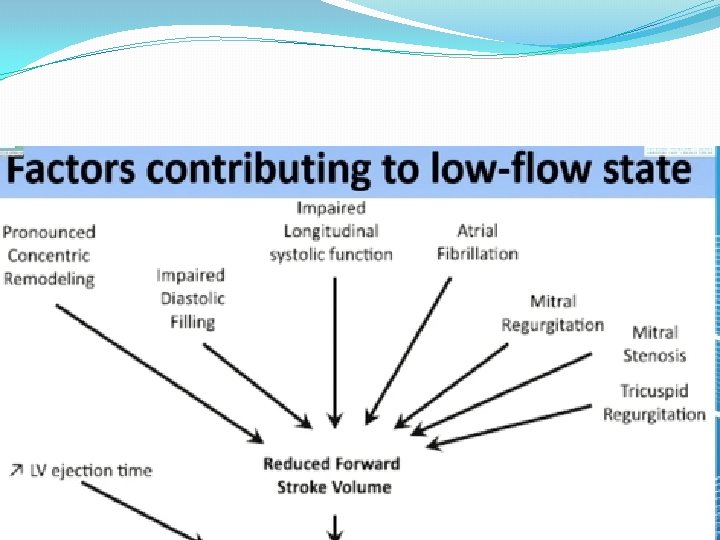 Factors contributing to low-flow state

Pronounced Concentric Remodeling

Impaired Diastolic Filling

Impaired Longitudinal systolic function

Atrial Fibrillation

Mitral Regurgitation

Mitral Stenosis

Tricuspid Regurgitation

↗ LV ejection time

Reduced Forward Stroke Volume